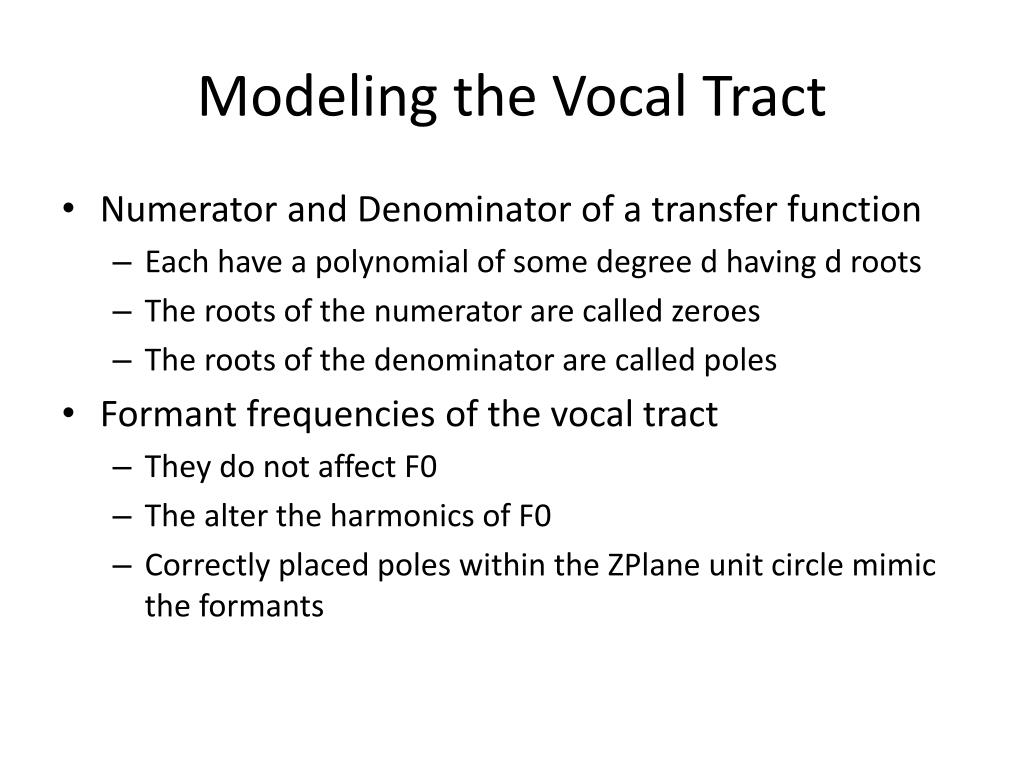 Modeling the Vocal Tract

• Numerator and Denominator of a transfer function
  – Each have a polynomial of some degree d having d roots
  – The roots of the numerator are called zeroes
  – The roots of the denominator are called poles
• Formant frequencies of the vocal tract
  – They do not affect F0
  – The alter the harmonics of F0
  – Correctly placed poles within the ZPlane unit circle mimic the formants